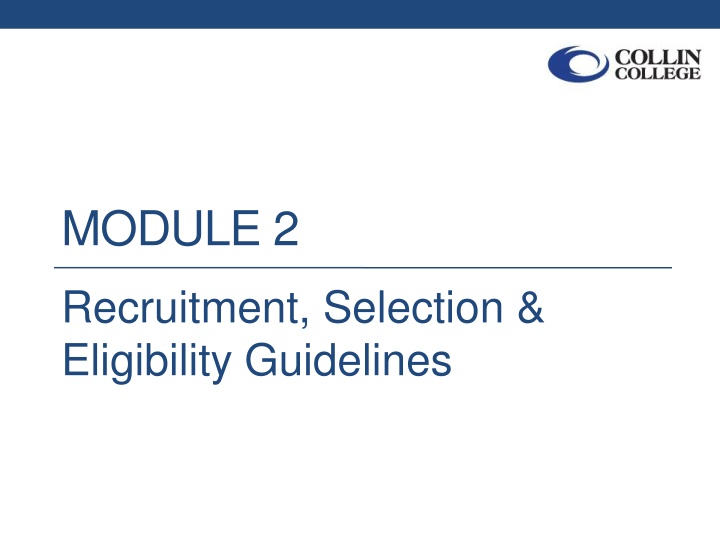 COLLIN
COLLEGE

MODULE 2

Recruitment, Selection & Eligibility Guidelines